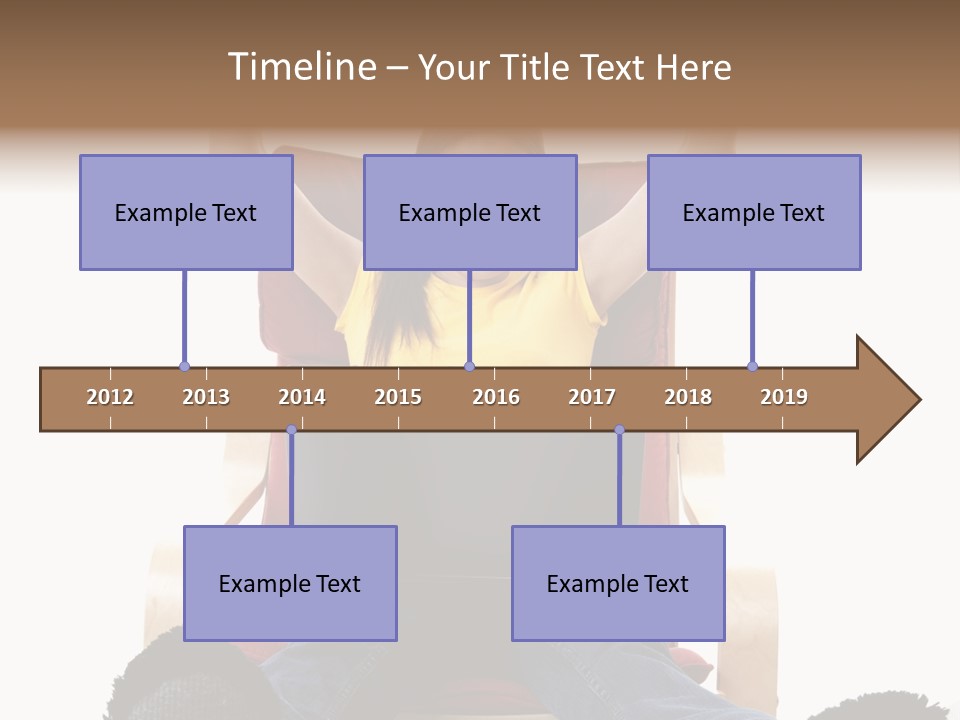 Timeline – Your Title Text Here

Example Text

Example Text

Example Text

2012 2013 2014 2015 2016 2017 2018 2019

Example Text

Example Text